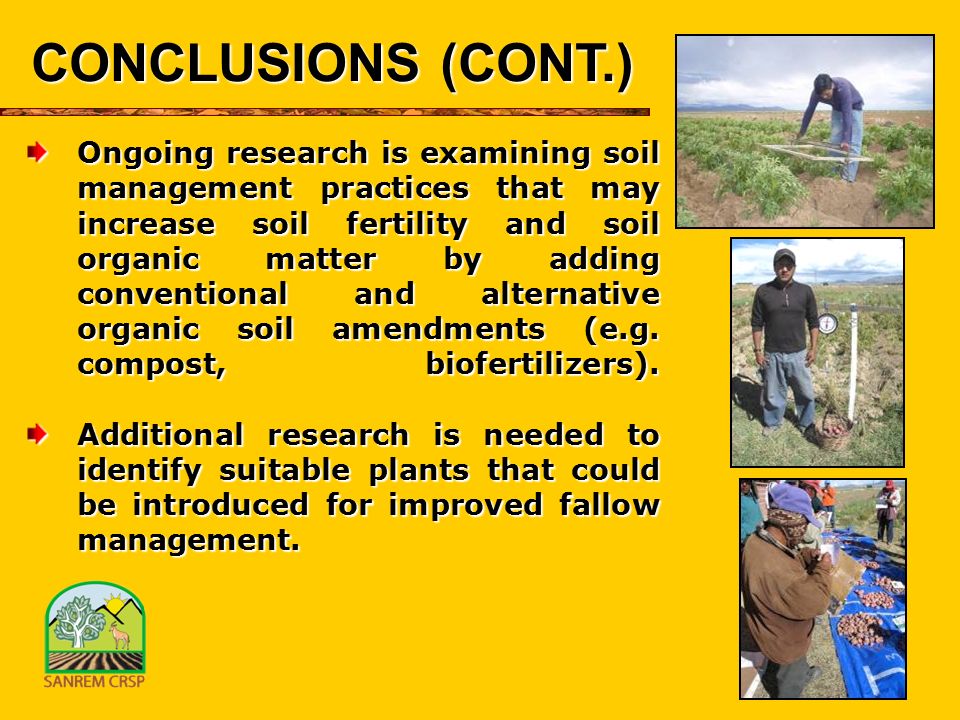 CONCLUSIONS (CONT.)

Ongoing research is examining soil management practices that may increase soil fertility and soil organic matter by adding conventional and alternative organic soil amendments (e.g. compost, biofertilizers).

Additional research is needed to identify suitable plants that could be introduced for improved fallow management.

SANREM CRSP